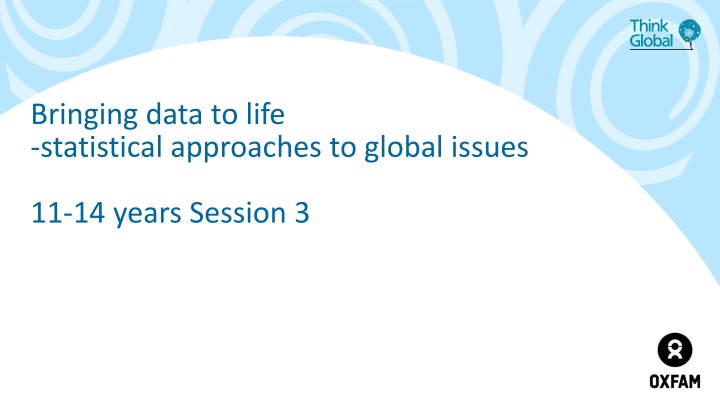 Think Global

Bringing data to life
-statistical approaches to global issues

11-14 years Session 3

OXFAM